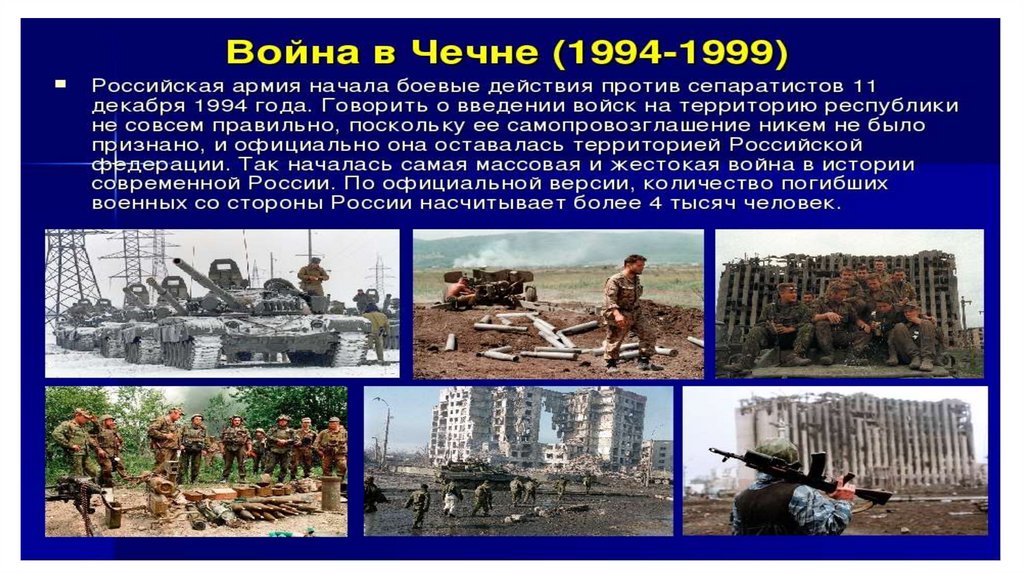 Война в Чечне (1994-1999)

Российская армия начала боевые действия против сепаратистов 11 декабря 1994 года. Говорить о введении войск на территорию республики не совсем правильно, поскольку ее самопровозглашение никем не было признано, и официально она оставалась территорией Российской федерации. Так началась самая массовая и жестокая война в истории современной России. По официальной версии, количество погибших военных со стороны России насчитывает более 4 тысяч человек.